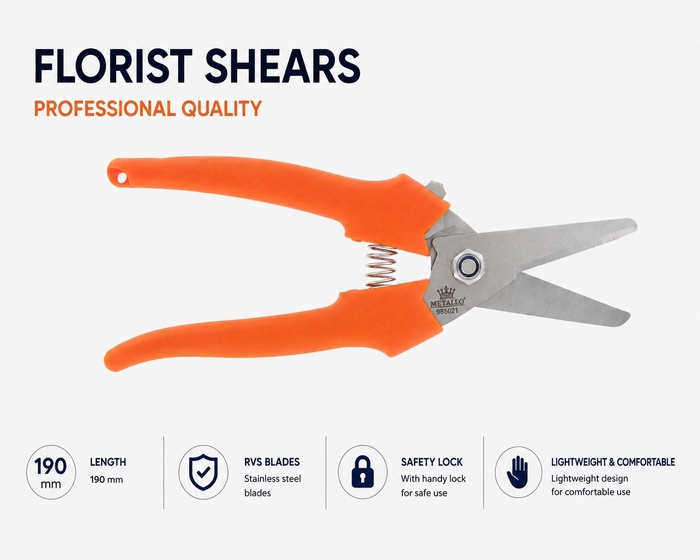 FLORIST SHEARS

PROFESSIONAL QUALITY

METALLO
985021

190 mm

LENGTH
190 mm

RVS BLADES
Stainless steel blades

SAFETY LOCK
With handy lock for safe use

LIGHTWEIGHT & COMFORTABLE
Lightweight design for comfortable use